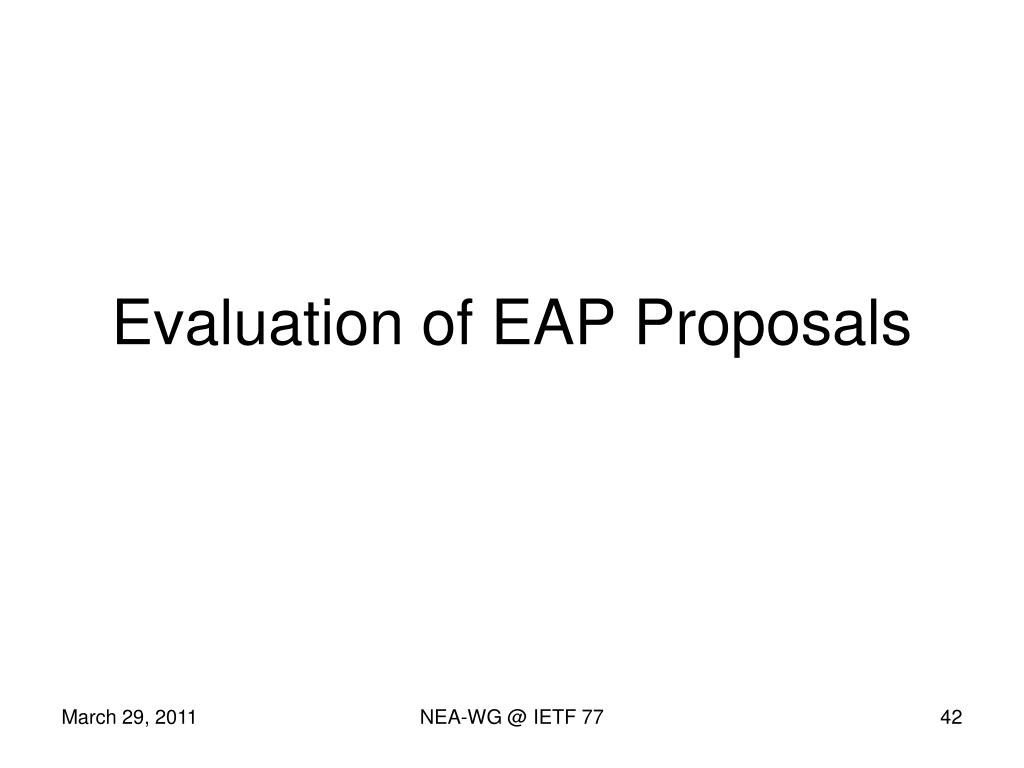 Evaluation of EAP Proposals

March 29, 2011

NEA-WG @ IETF 77

42